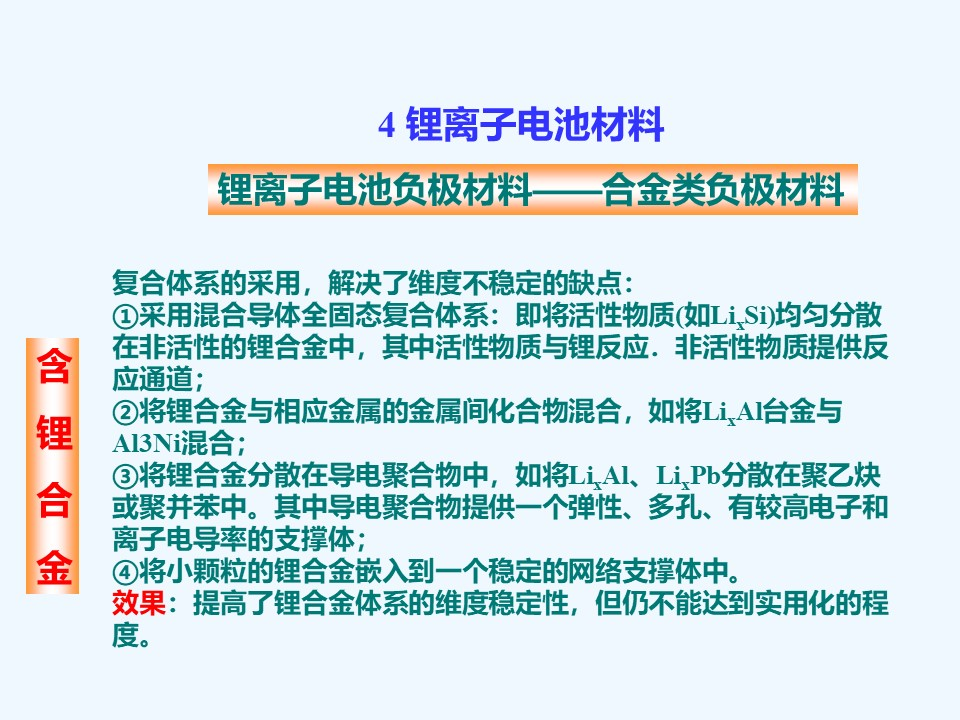 4 锂离子电池材料

锂离子电池负极材料——合金类负极材料

含锂合金

复合体系的采用，解决了维度不稳定的缺点：
①采用混合导体全固态复合体系：即将活性物质(如$Li_xSi$)均匀分散在非活性的锂合金中，其中活性物质与锂反应．非活性物质提供反应通道；
②将锂合金与相应金属的金属间化合物混合，如将$Li_xAl$台金与Al3Ni混合；
③将锂合金分散在导电聚合物中，如将$Li_xAl$、$Li_xPb$分散在聚乙炔或聚并苯中。其中导电聚合物提供一个弹性、多孔、有较高电子和离子电导率的支撑体；
④将小颗粒的锂合金嵌入到一个稳定的网络支撑体中。
效果：提高了锂合金体系的维度稳定性，但仍不能达到实用化的程度。